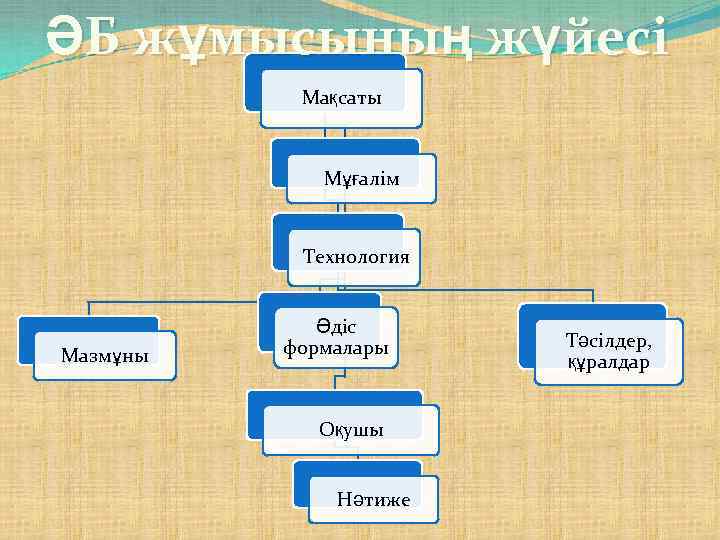 ӘБ жұмысының жүйесі

Мақсаты

Мұғалім

Технология

Мазмұны

Әдіс формалары

Тәсілдер, құралдар

Оқушы

Нәтиже